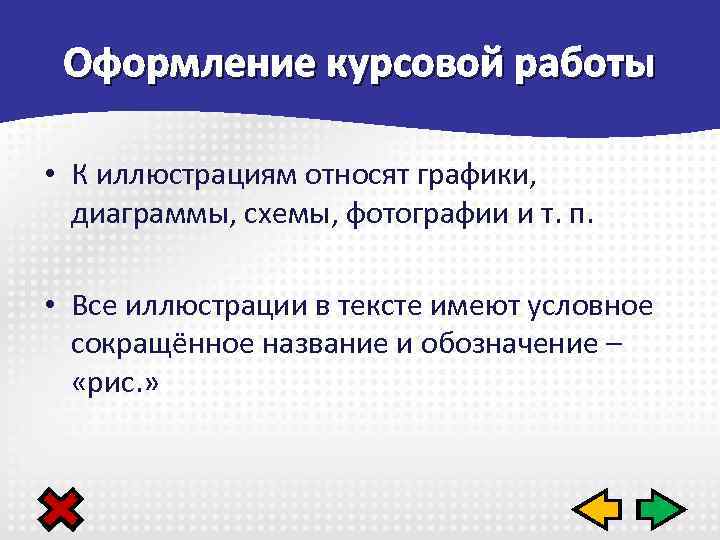 Оформление курсовой работы

• К иллюстрациям относят графики, диаграммы, схемы, фотографии и т. п.

• Все иллюстрации в тексте имеют условное сокращённое название и обозначение – «рис.»